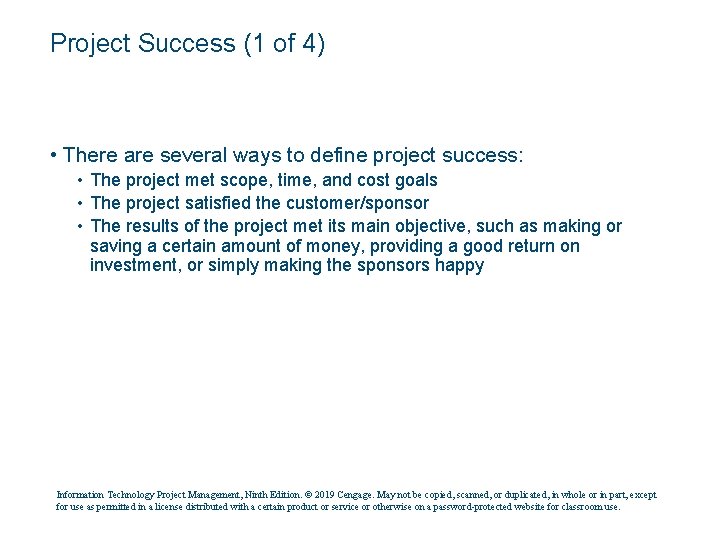 Project Success (1 of 4)

• There are several ways to define project success:
  • The project met scope, time, and cost goals
  • The project satisfied the customer/sponsor
  • The results of the project met its main objective, such as making or saving a certain amount of money, providing a good return on investment, or simply making the sponsors happy

Information Technology Project Management, Ninth Edition. © 2019 Cengage. May not be copied, scanned, or duplicated, in whole or in part, except for use as permitted in a license distributed with a certain product or service or otherwise on a password-protected website for classroom use.